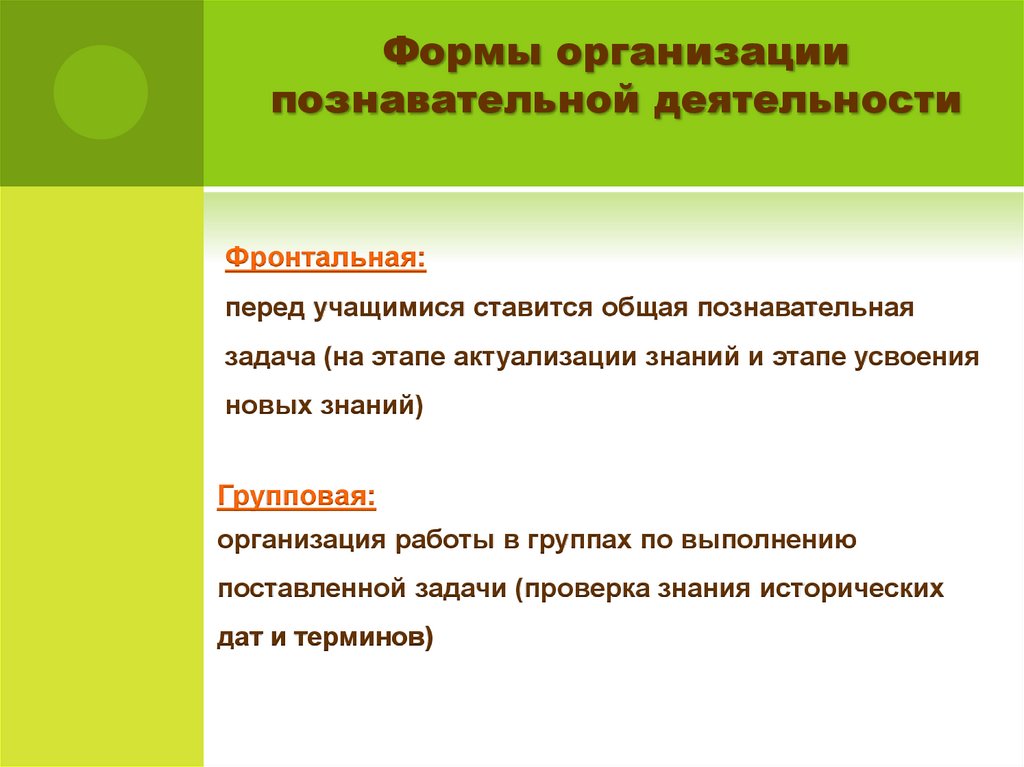 Формы организации познавательной деятельности

Фронтальная:
перед учащимися ставится общая познавательная задача (на этапе актуализации знаний и этапе усвоения новых знаний)

Групповая:
организация работы в группах по выполнению поставленной задачи (проверка знания исторических дат и терминов)